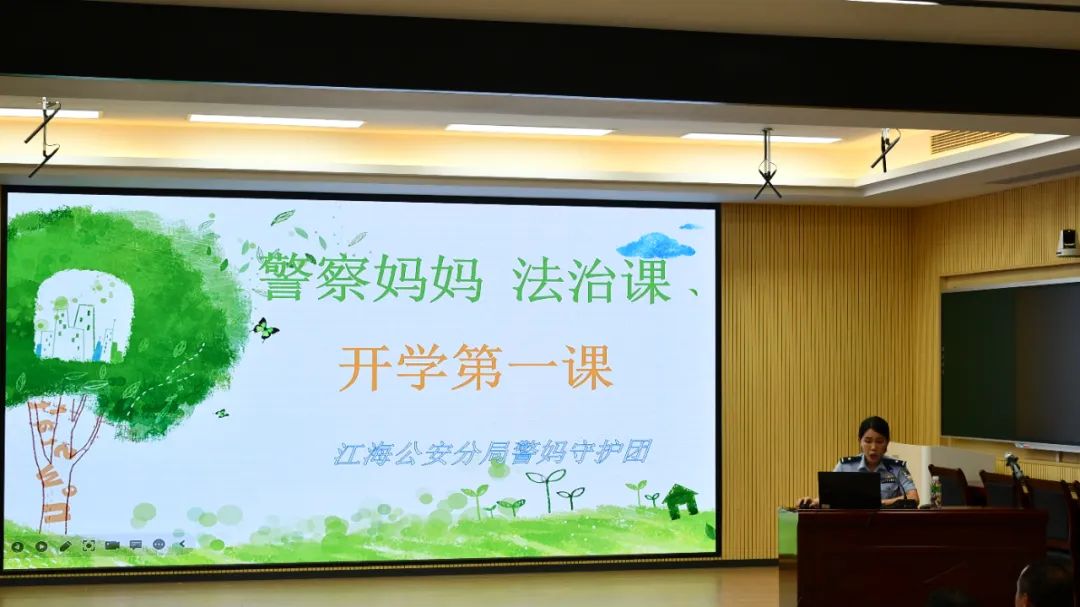 警察妈妈 法治课、

开学第一课

江海公安分局警妈守护团